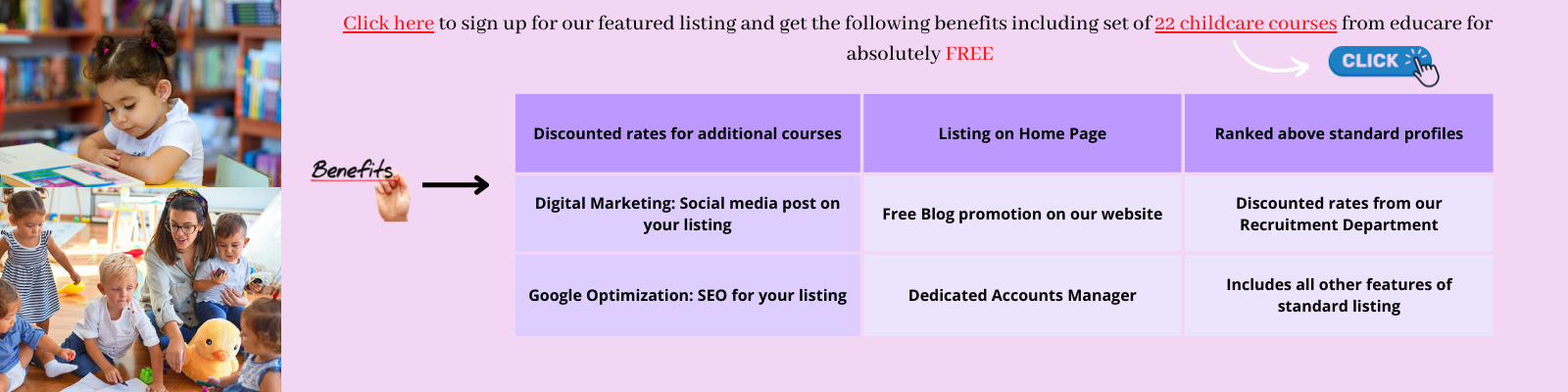 Click here to sign up for our featured listing and get the following benefits including set of 22 childcare courses from educare for absolutely FREE

CLICK

Benefits

| Discounted rates for additional courses | Listing on Home Page | Ranked above standard profiles |
|---|---|---|
| Digital Marketing: Social media post on your listing | Free Blog promotion on our website | Discounted rates from our Recruitment Department |
| Google Optimization: SEO for your listing | Dedicated Accounts Manager | Includes all other features of standard listing |